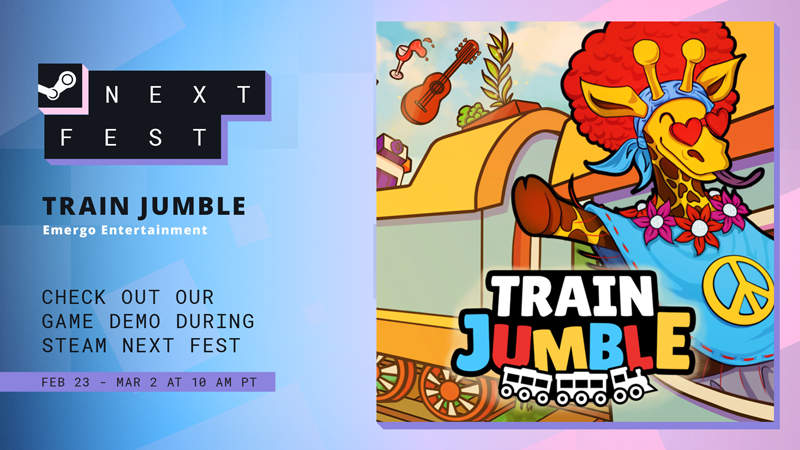 NEXT FEST

TRAIN JUMBLE
Emergo Entertainment

CHECK OUT OUR GAME DEMO DURING STEAM NEXT FEST

FEB 23 - MAR 2 AT 10 AM PT

TRAIN JUMBLE